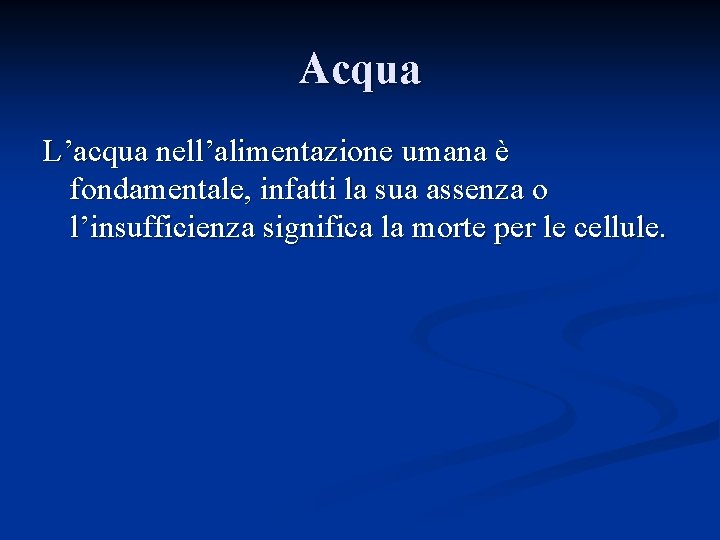 Acqua

L’acqua nell’alimentazione umana è fondamentale, infatti la sua assenza o l’insufficienza significa la morte per le cellule.